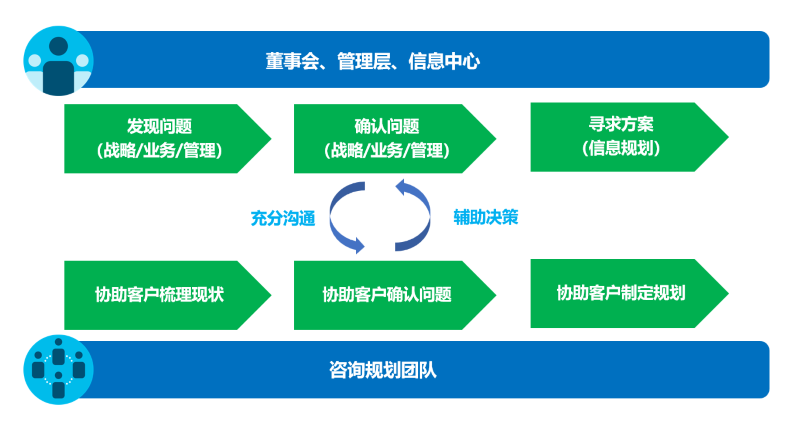 董事会、管理层、信息中心

发现问题
（战略/业务/管理）

确认问题
（战略/业务/管理）

寻求方案
（信息规划）

充分沟通

辅助决策

协助客户梳理现状

协助客户确认问题

协助客户制定规划

咨询规划团队